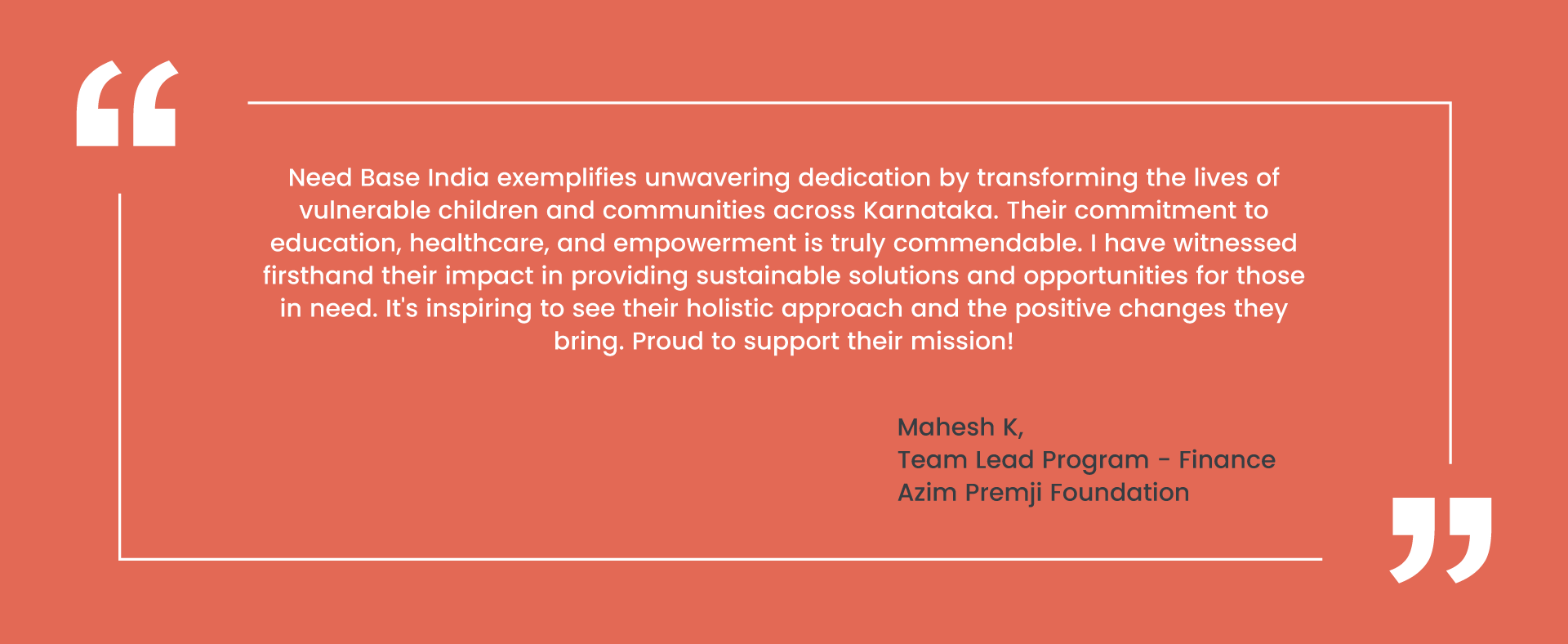 “

Need Base India exemplifies unwavering dedication by transforming the lives of vulnerable children and communities across Karnataka. Their commitment to education, healthcare, and empowerment is truly commendable. I have witnessed firsthand their impact in providing sustainable solutions and opportunities for those in need. It's inspiring to see their holistic approach and the positive changes they bring. Proud to support their mission!

Mahesh K,
Team Lead Program - Finance
Azim Premji Foundation

”